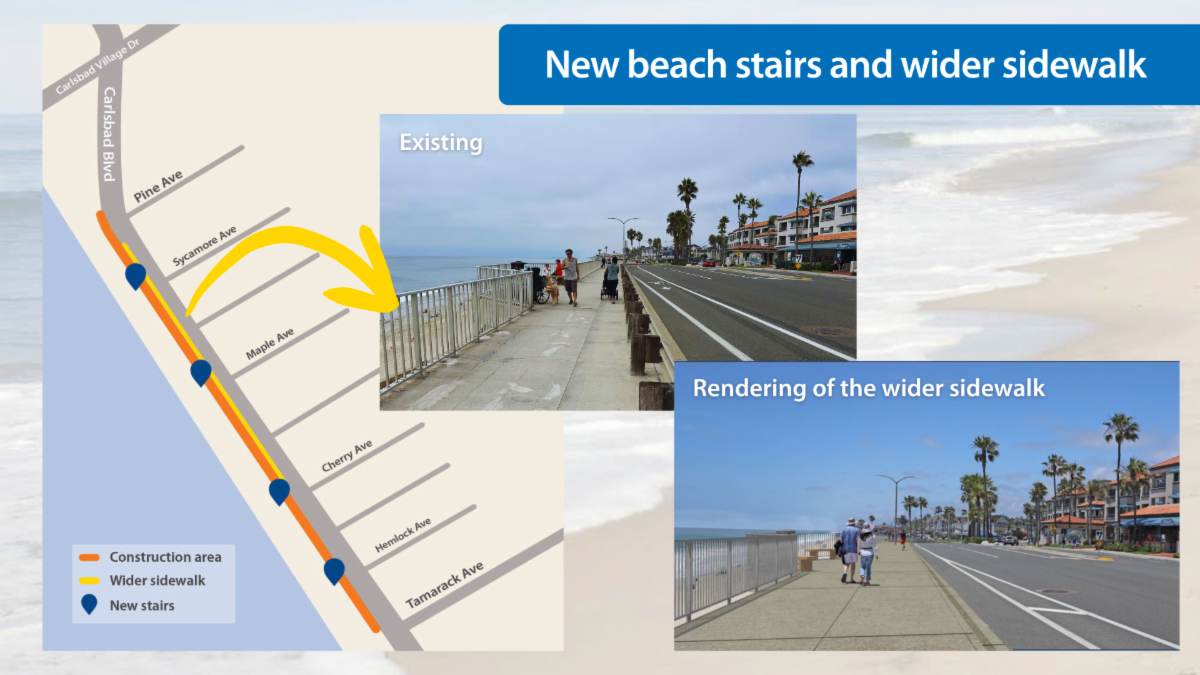 New beach stairs and wider sidewalk

Carlsbad Village Dr
Carlsbad Blvd
Pine Ave
Sycamore Ave
Maple Ave
Cherry Ave
Hemlock Ave
Tamarack Ave

Construction area
Wider sidewalk
New stairs

Existing

Rendering of the wider sidewalk